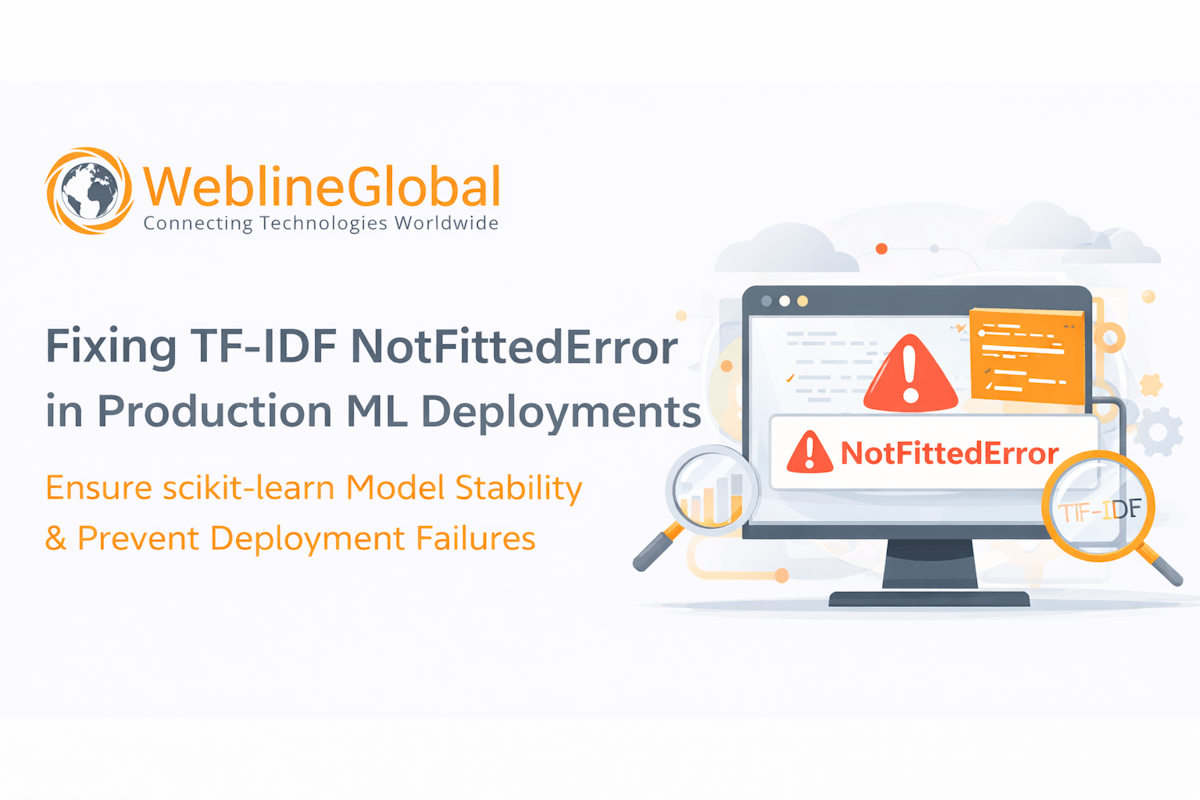 WeblineGlobal
Connecting Technologies Worldwide

Fixing TF-IDF NotFittedError in Production ML Deployments

Ensure scikit-learn Model Stability & Prevent Deployment Failures

NotFittedError

TF-IDF